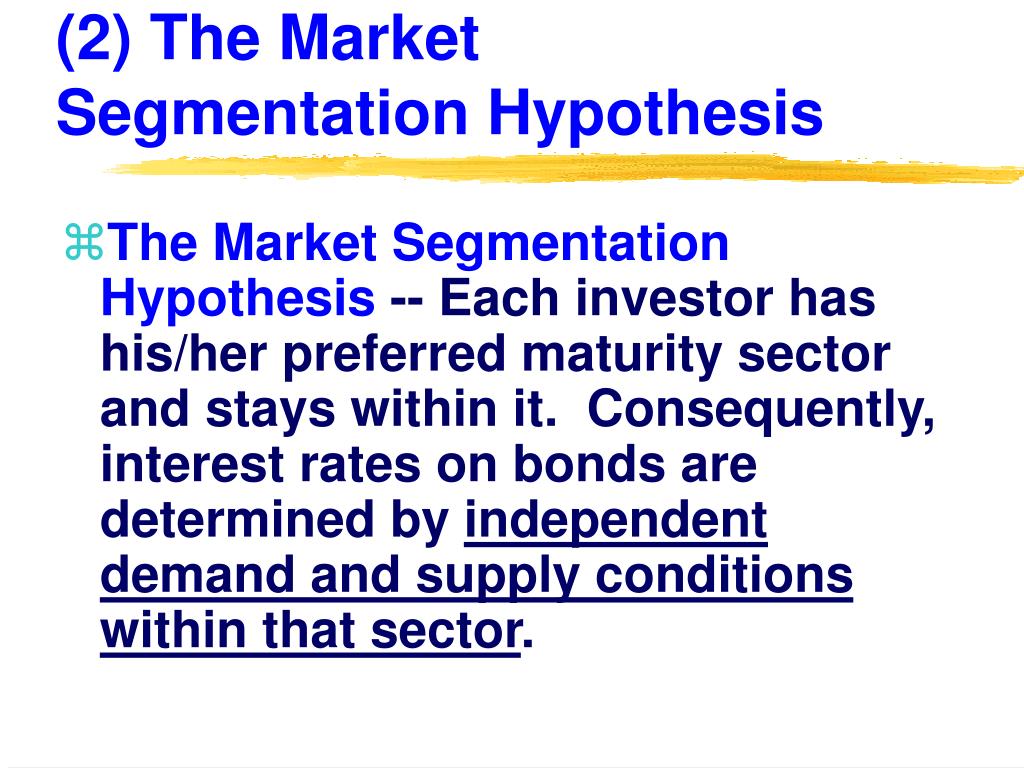 (2) The Market Segmentation Hypothesis

⌘The Market Segmentation Hypothesis -- Each investor has his/her preferred maturity sector and stays within it. Consequently, interest rates on bonds are determined by independent demand and supply conditions within that sector.